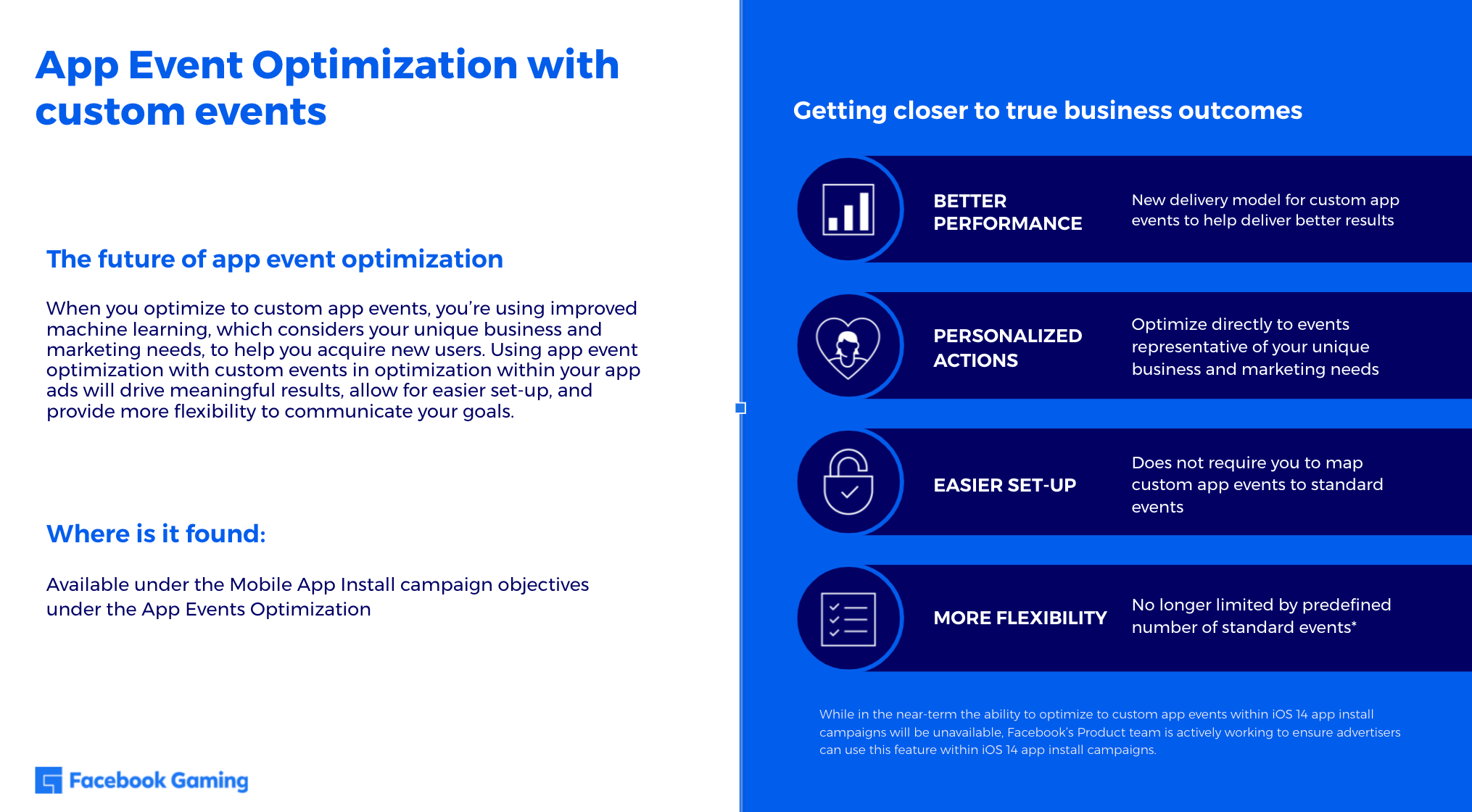 App Event Optimization with custom events

The future of app event optimization

When you optimize to custom app events, you're using improved machine learning, which considers your unique business and marketing needs, to help you acquire new users. Using app event optimization with custom events in optimization within your app ads will drive meaningful results, allow for easier set-up, and provide more flexibility to communicate your goals.

Where is it found:

Available under the Mobile App Install campaign objectives under the App Events Optimization

Facebook Gaming

Getting closer to true business outcomes

BETTER PERFORMANCE

New delivery model for custom app events to help deliver better results

PERSONALIZED ACTIONS

Optimize directly to events representative of your unique business and marketing needs

EASIER SET-UP

Does not require you to map custom app events to standard events

MORE FLEXIBILITY

No longer limited by predefined number of standard events*

While in the near-term the ability to optimize to custom app events within iOS 14 app install campaigns will be unavailable, Facebook's Product team is actively working to ensure advertisers can use this feature within iOS 14 app install campaigns.